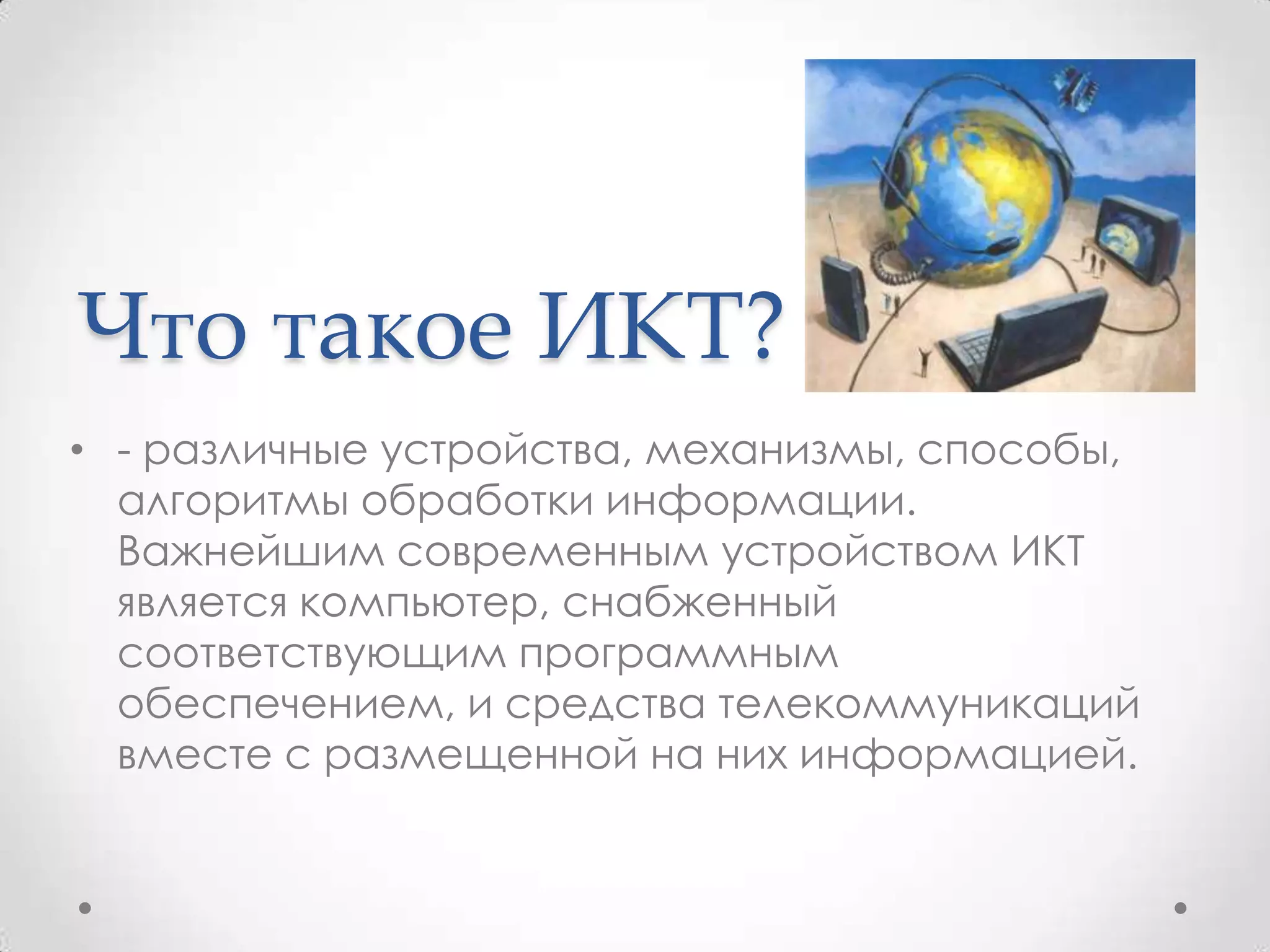 Что такое ИКТ?

• - различные устройства, механизмы, способы, алгоритмы обработки информации. Важнейшим современным устройством ИКТ является компьютер, снабженный соответствующим программным обеспечением, и средства телекоммуникаций вместе с размещенной на них информацией.